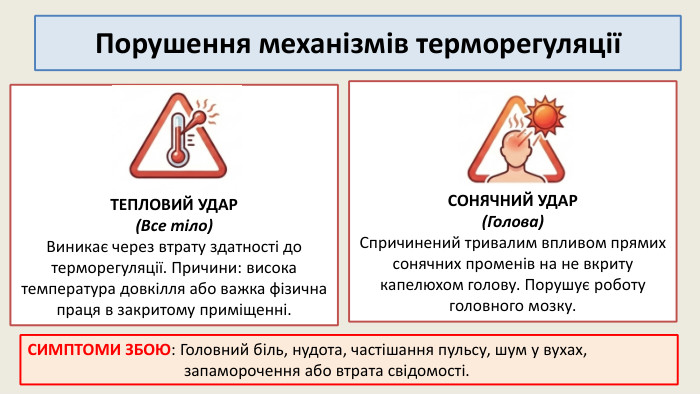 Порушення механізмів терморегуляції

ТЕПЛОВИЙ УДАР
(Все тіло)
Виникає через втрату здатності до терморегуляції. Причини: висока температура довкілля або важка фізична праця в закритому приміщенні.

СОНЯЧНИЙ УДАР
(Голова)
Спричинений тривалим впливом прямих сонячних променів на не вкриту капелюхом голову. Порушує роботу головного мозку.

СИМПТОМИ ЗБОЮ: Головний біль, нудота, частішання пульсу, шум у вухах, запаморочення або втрата свідомості.